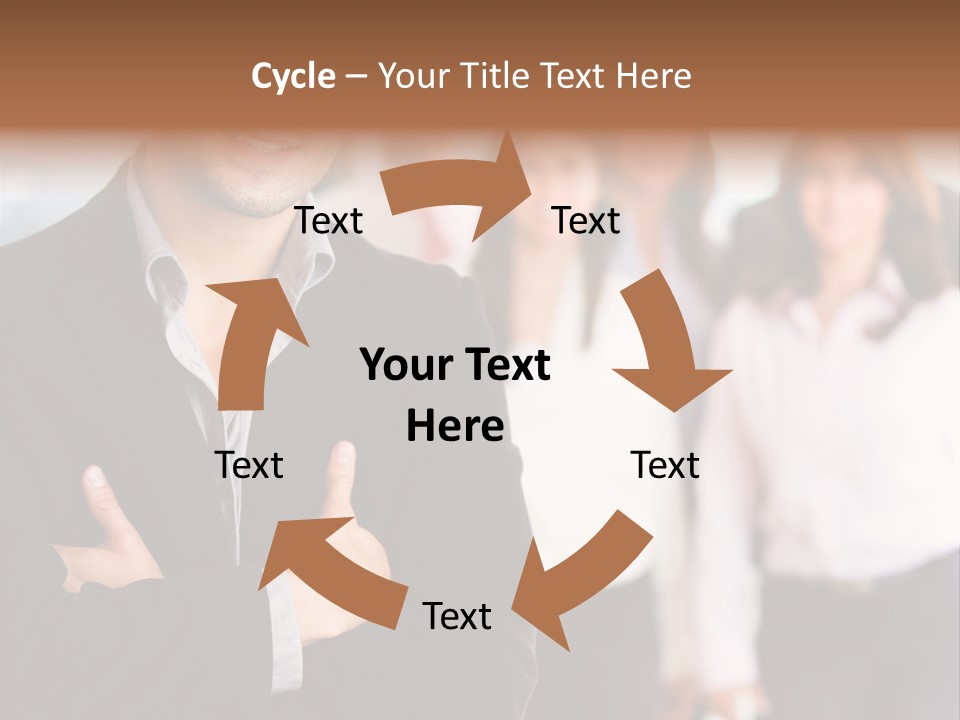 Cycle – Your Title Text Here

Text

Text

Your Text Here

Text

Text

Text